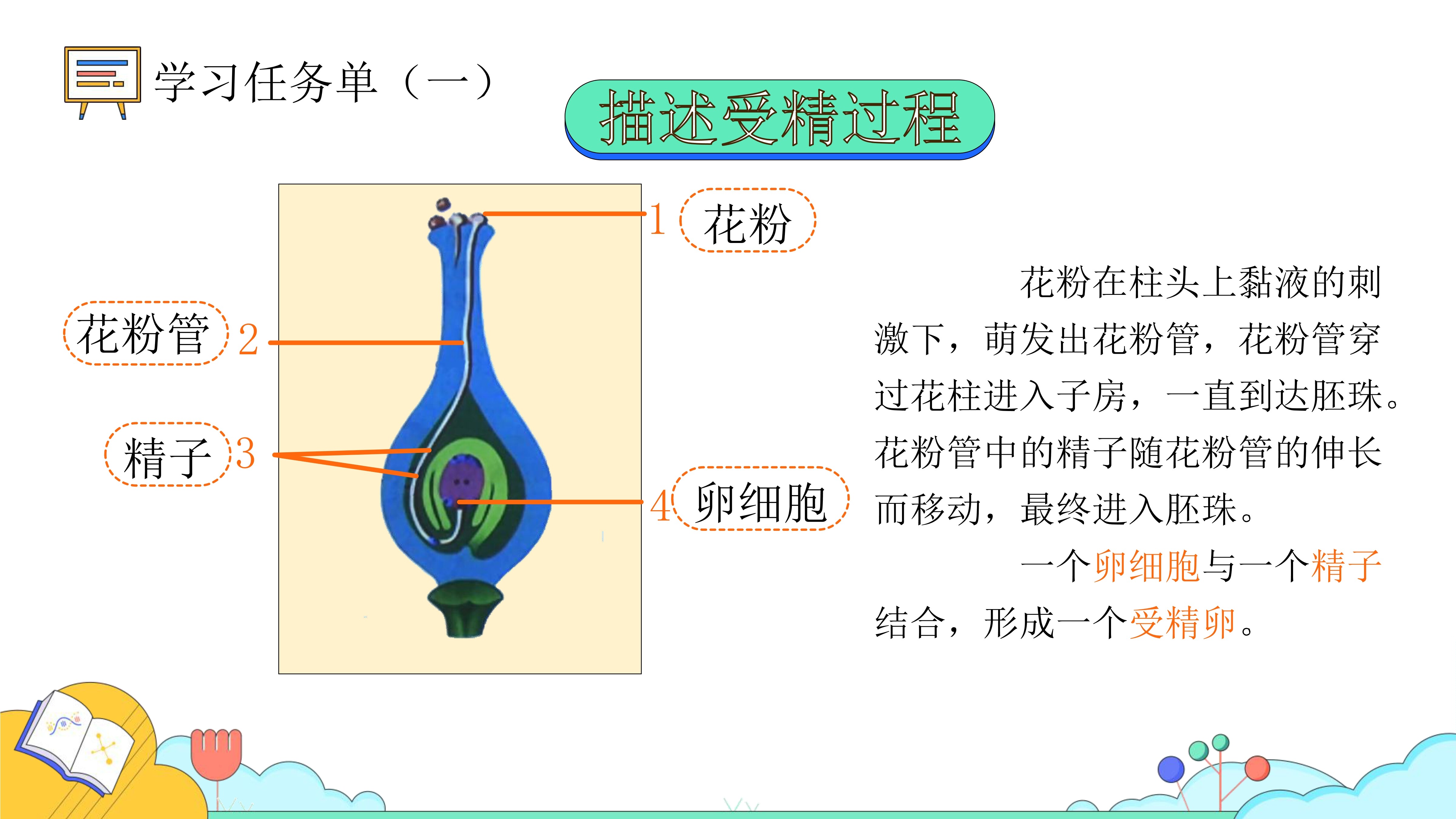 学习任务单（一）

描述受精过程

1 花粉

花粉管 2

精子 3

4 卵细胞

花粉在柱头上黏液的刺激下，萌发出花粉管，花粉管穿过花柱进入子房，一直到达胚珠。花粉管中的精子随花粉管的伸长而移动，最终进入胚珠。

一个卵细胞与一个精子结合，形成一个受精卵。